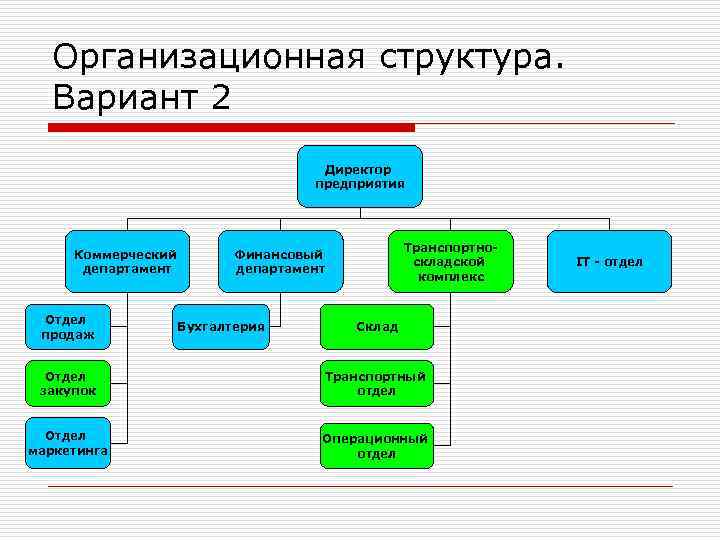 Организационная структура. Вариант 2

Директор предприятия

Коммерческий департамент

Финансовый департамент

Транспортно-складской комплекс

IT - отдел

Отдел продаж

Отдел закупок

Отдел маркетинга

Бухгалтерия

Склад

Транспортный отдел

Операционный отдел